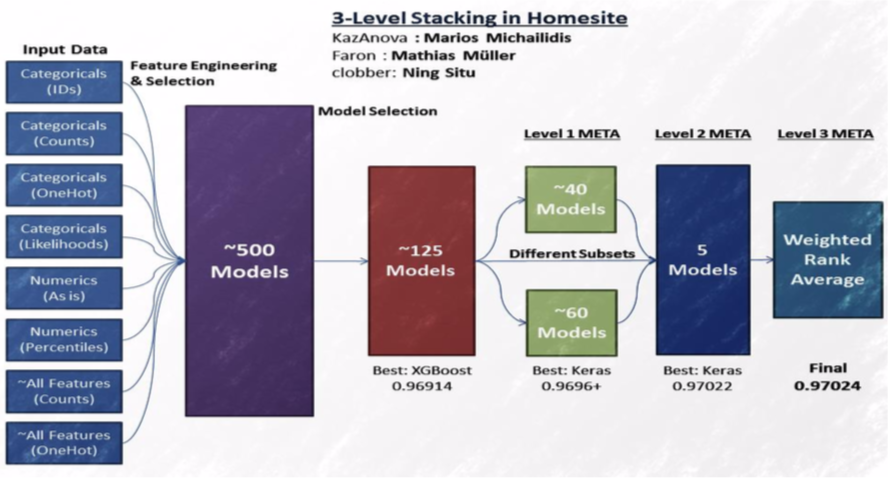 3-Level Stacking in Homesite
KazAnova : Marios Michailidis
Faron : Mathias Müller
clobber: Ning Situ

Input Data

Categoricals (IDs)

Categoricals (Counts)

Categoricals (OneHot)

Categoricals (Likelihoods)

Numerics (As is)

Numerics (Percentiles)

~All Features (Counts)

~All Features (OneHot)

Feature Engineering & Selection

~500 Models

Model Selection

~125 Models

Best: XGBoost 0.96914

Level 1 META

~40 Models

Different Subsets

~60 Models

Best: Keras 0.9696+

Level 2 META

5 Models

Best: Keras 0.97022

Level 3 META

Weighted Rank Average

Final 0.97024